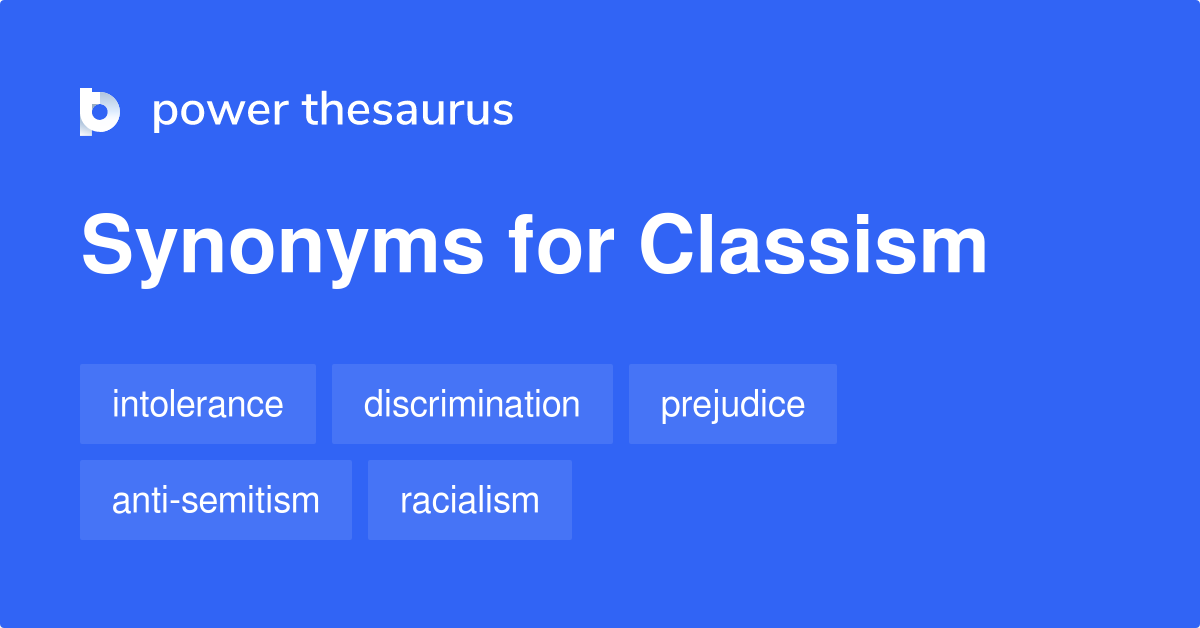 power thesaurus

Synonyms for Classism

intolerance
discrimination
prejudice
anti-semitism
racialism